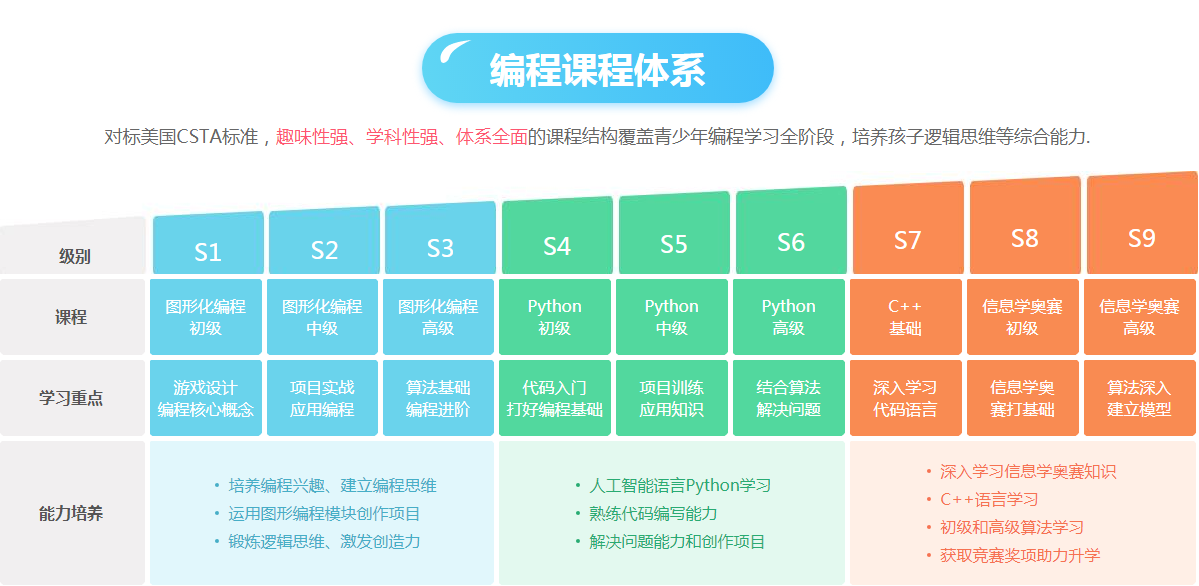 编程课程体系

对标美国CSTA标准，趣味性强、学科性强、体系全面的课程结构覆盖青少年编程学习全阶段，培养孩子逻辑思维等综合能力.

| 级别 | S1 | S2 | S3 | S4 | S5 | S6 | S7 | S8 | S9 |
|---|---|---|---|---|---|---|---|---|---|
| 课程 | 图形化编程 初级 | 图形化编程 中级 | 图形化编程 高级 | Python 初级 | Python 中级 | Python 高级 | C++ 基础 | 信息学奥赛 初级 | 信息学奥赛 高级 |
| 学习重点 | 游戏设计 编程核心概念 | 项目实战 应用编程 | 算法基础 编程进阶 | 代码入门 打好编程基础 | 项目训练 应用知识 | 结合算法 解决问题 | 深入学习 代码语言 | 信息学奥 赛打基础 | 算法深入 建立模型 |
| 能力培养 | • 培养编程兴趣、建立编程思维 • 运用图形编程模块创作项目 • 锻炼逻辑思维、激发创造力 | | | • 人工智能语言Python学习 • 熟练代码编写能力 • 解决问题能力和创作项目 | | | • 深入学习信息学奥赛知识 • C++语言学习 • 初级和高级算法学习 • 获取竞赛奖项助力升学 | | |